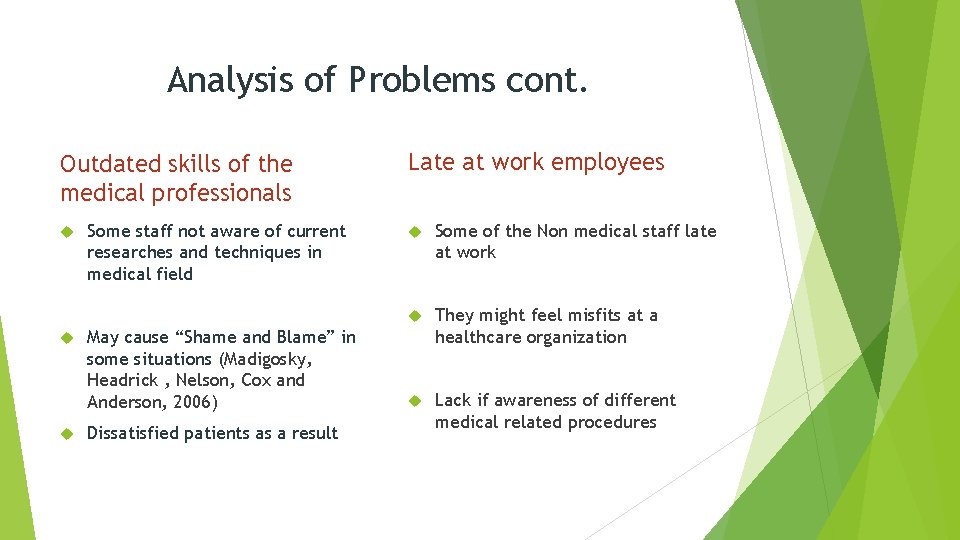 Analysis of Problems cont.

Outdated skills of the medical professionals

Some staff not aware of current researches and techniques in medical field

May cause “Shame and Blame” in some situations (Madigosky, Headrick , Nelson, Cox and Anderson, 2006)

Dissatisfied patients as a result

Late at work employees

Some of the Non medical staff late at work

They might feel misfits at a healthcare organization

Lack if awareness of different medical related procedures